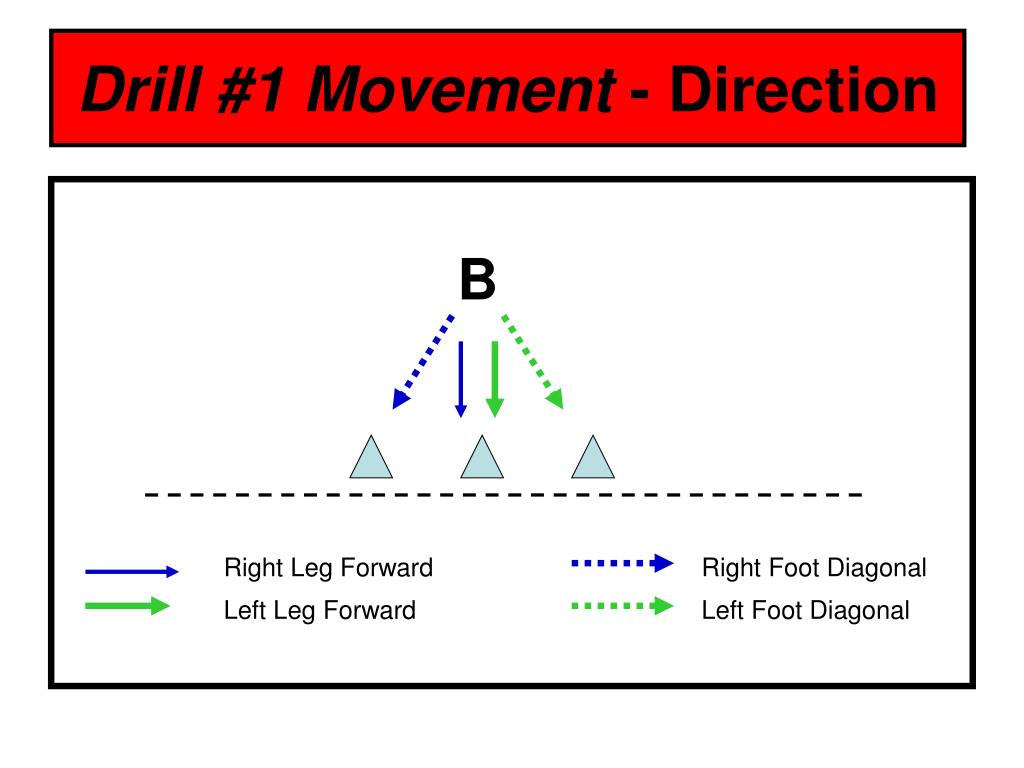 Drill #1 Movement - Direction

B

Right Leg Forward
Left Leg Forward

Right Foot Diagonal
Left Foot Diagonal